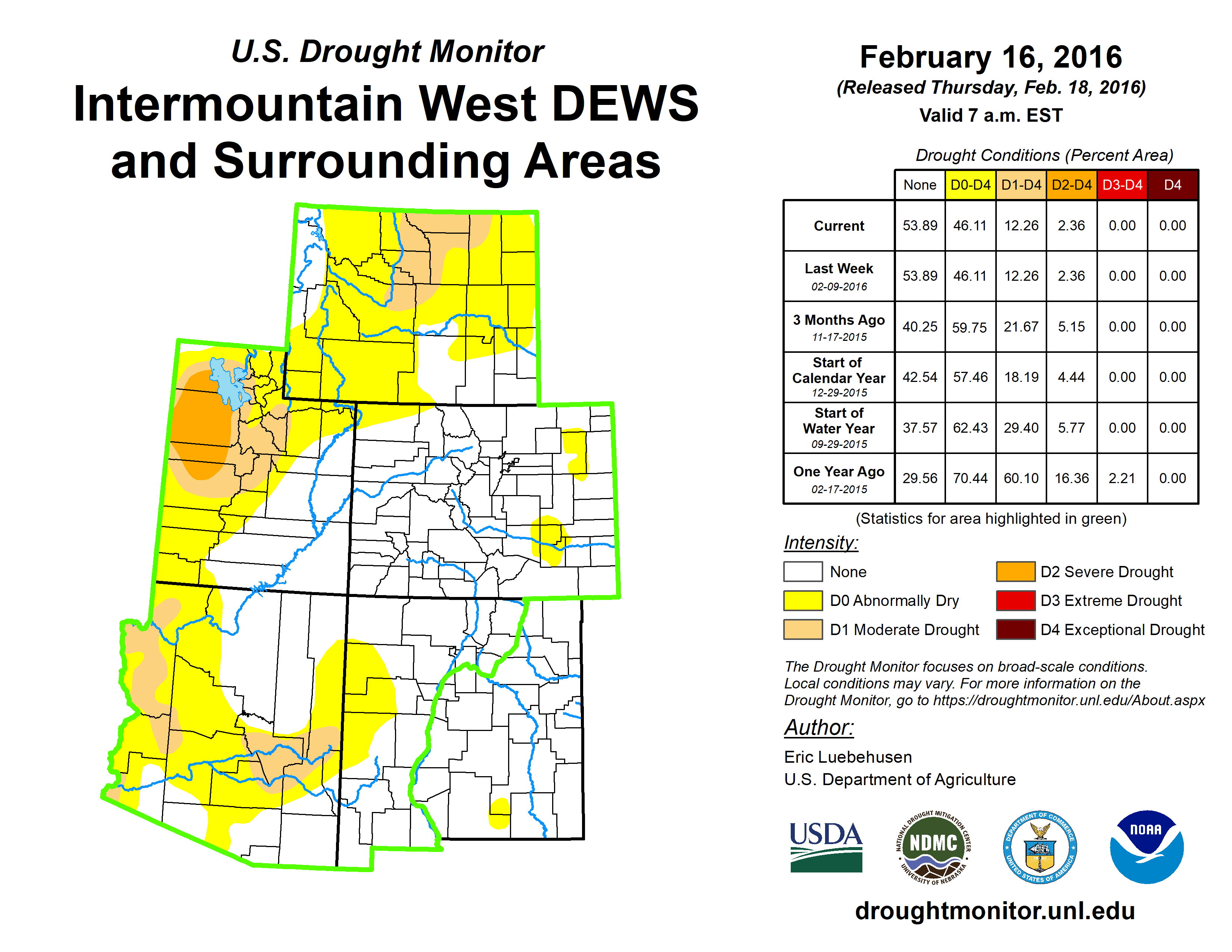 U.S. Drought Monitor

Intermountain West DEWS and Surrounding Areas

February 16, 2016
(Released Thursday, Feb. 18, 2016)
Valid 7 a.m. EST

Drought Conditions (Percent Area)

| | None | D0-D4 | D1-D4 | D2-D4 | D3-D4 | D4 |
|---|---|---|---|---|---|---|
| Current | 53.89 | 46.11 | 12.26 | 2.36 | 0.00 | 0.00 |
| Last Week 02-09-2016 | 53.89 | 46.11 | 12.26 | 2.36 | 0.00 | 0.00 |
| 3 Months Ago 11-17-2015 | 40.25 | 59.75 | 21.67 | 5.15 | 0.00 | 0.00 |
| Start of Calendar Year 12-29-2015 | 42.54 | 57.46 | 18.19 | 4.44 | 0.00 | 0.00 |
| Start of Water Year 09-29-2015 | 37.57 | 62.43 | 29.40 | 5.77 | 0.00 | 0.00 |
| One Year Ago 02-17-2015 | 29.56 | 70.44 | 60.10 | 16.36 | 2.21 | 0.00 |

(Statistics for area highlighted in green)

Intensity:
None
D0 Abnormally Dry
D1 Moderate Drought
D2 Severe Drought
D3 Extreme Drought
D4 Exceptional Drought

The Drought Monitor focuses on broad-scale conditions. Local conditions may vary. For more information on the Drought Monitor, go to https://droughtmonitor.unl.edu/About.aspx

Author:
Eric Luebehusen
U.S. Department of Agriculture

USDA
NATIONAL DROUGHT MITIGATION CENTER NDMC UNIVERSITY OF NEBRASKA
DEPARTMENT OF COMMERCE UNITED STATES OF AMERICA
NOAA

droughtmonitor.unl.edu